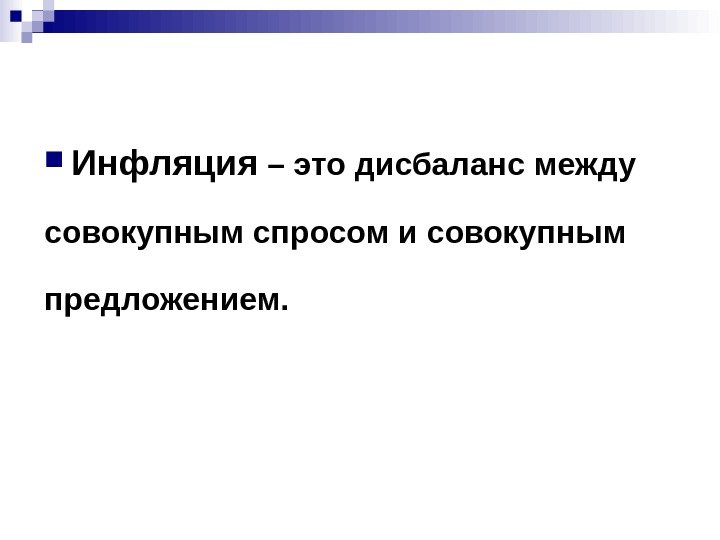 Инфляция – это дисбаланс между совокупным спросом и совокупным предложением.